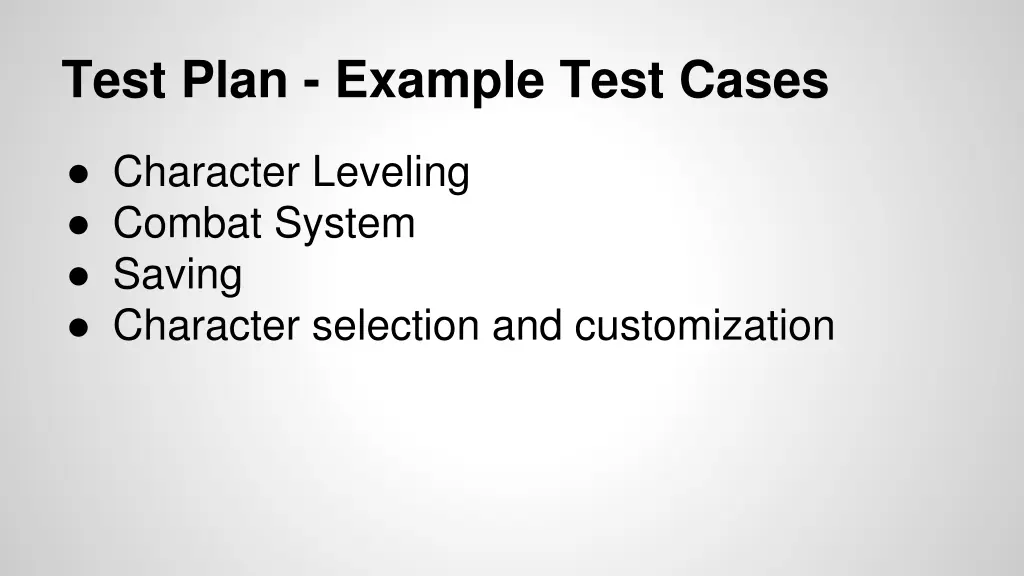 Test Plan - Example Test Cases

● Character Leveling
● Combat System
● Saving
● Character selection and customization